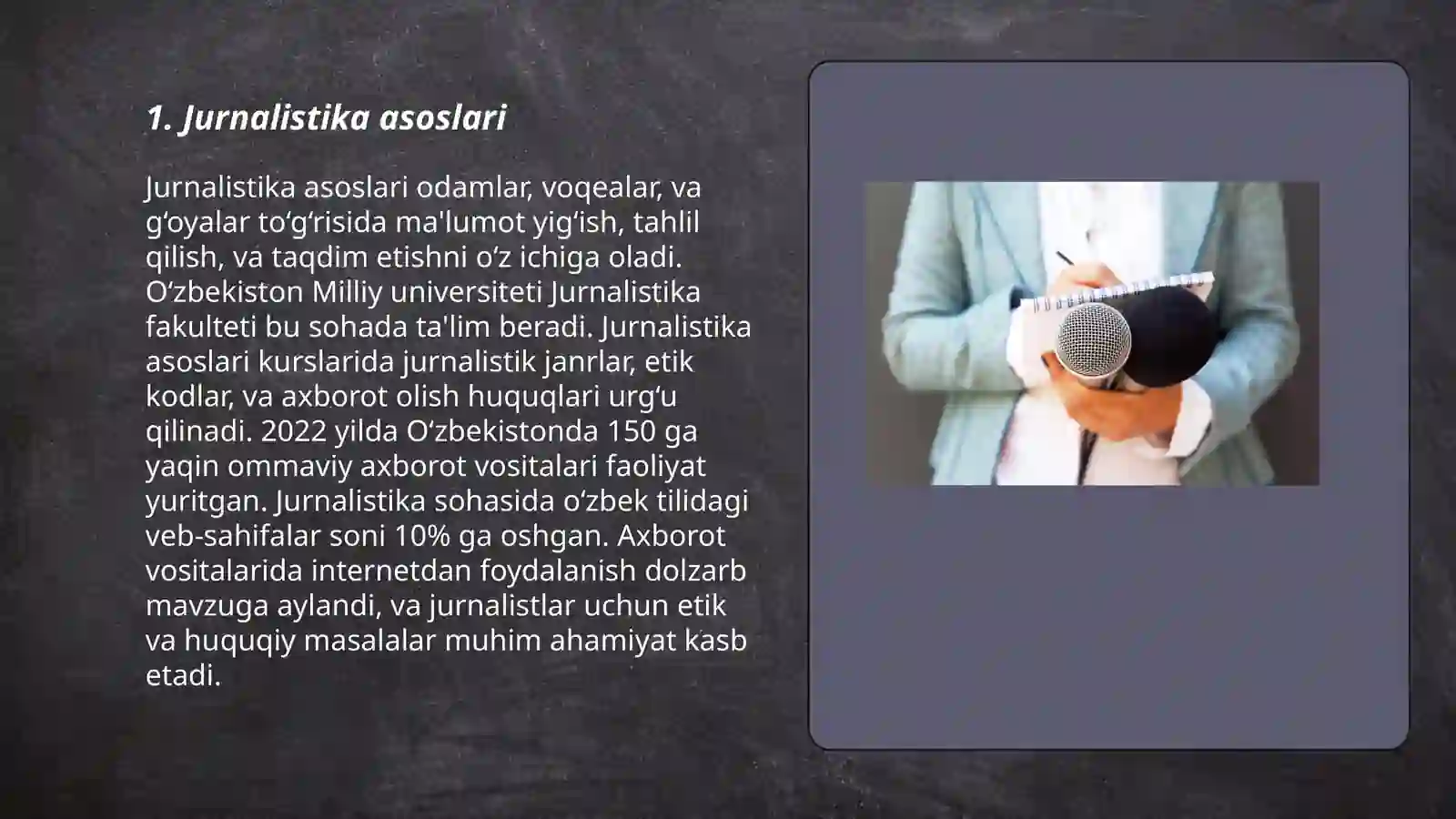 1. Jurnalistika asoslari

Jurnalistika asoslari odamlar, voqealar, va gʻoyalar toʻgʻrisida ma'lumot yigʻish, tahlil qilish, va taqdim etishni oʻz ichiga oladi. Oʻzbekiston Milliy universiteti Jurnalistika fakulteti bu sohada ta'lim beradi. Jurnalistika asoslari kurslarida jurnalistik janrlar, etik kodlar, va axborot olish huquqlari urgʻu qilinadi. 2022 yilda Oʻzbekistonda 150 ga yaqin ommaviy axborot vositalari faoliyat yuritgan. Jurnalistika sohasida oʻzbek tilidagi veb-sahifalar soni 10% ga oshgan. Axborot vositalarida internetdan foydalanish dolzarb mavzuga aylandi, va jurnalistlar uchun etik va huquqiy masalalar muhim ahamiyat kasb etadi.